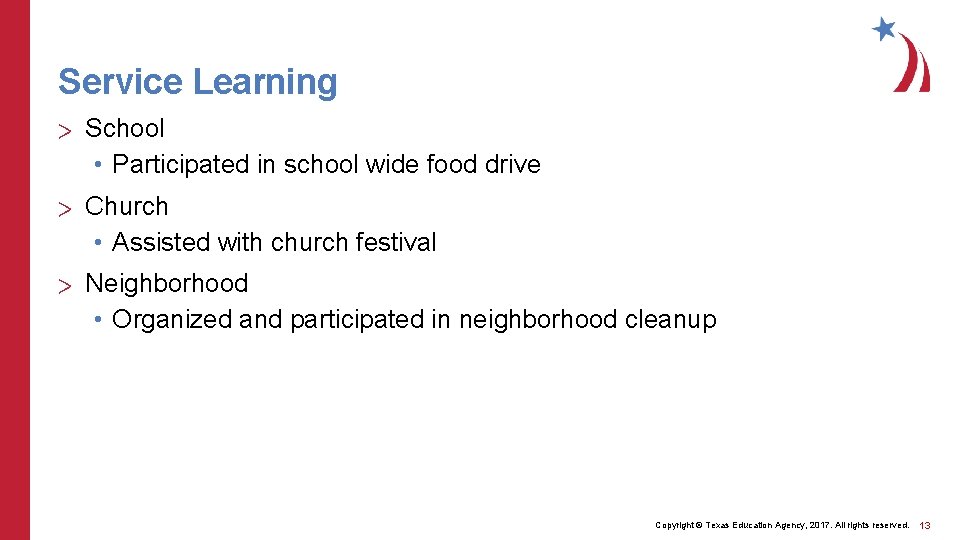 Service Learning

> School
• Participated in school wide food drive

> Church
• Assisted with church festival

> Neighborhood
• Organized and participated in neighborhood cleanup

Copyright © Texas Education Agency, 2017. All rights reserved. 13